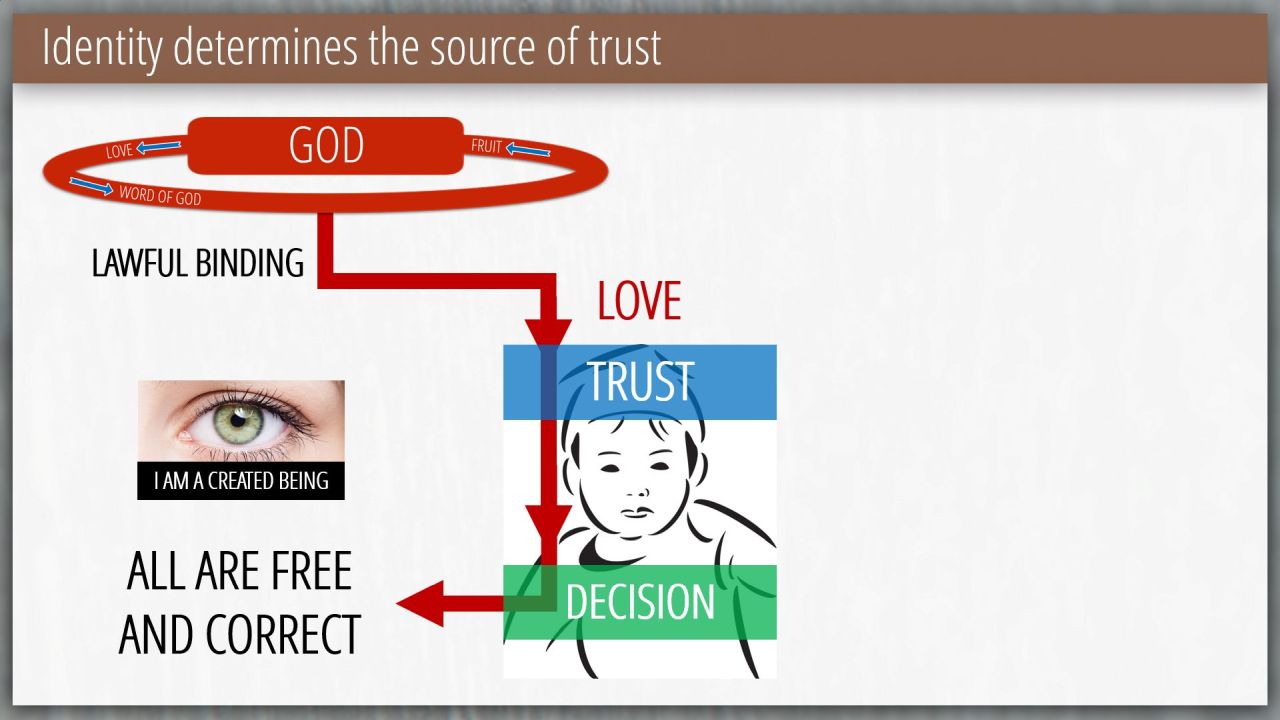 Identity determines the source of trust

LOVE

GOD

FRUIT

WORD OF GOD

LAWFUL BINDING

LOVE

TRUST

I AM A CREATED BEING

ALL ARE FREE AND CORRECT

DECISION